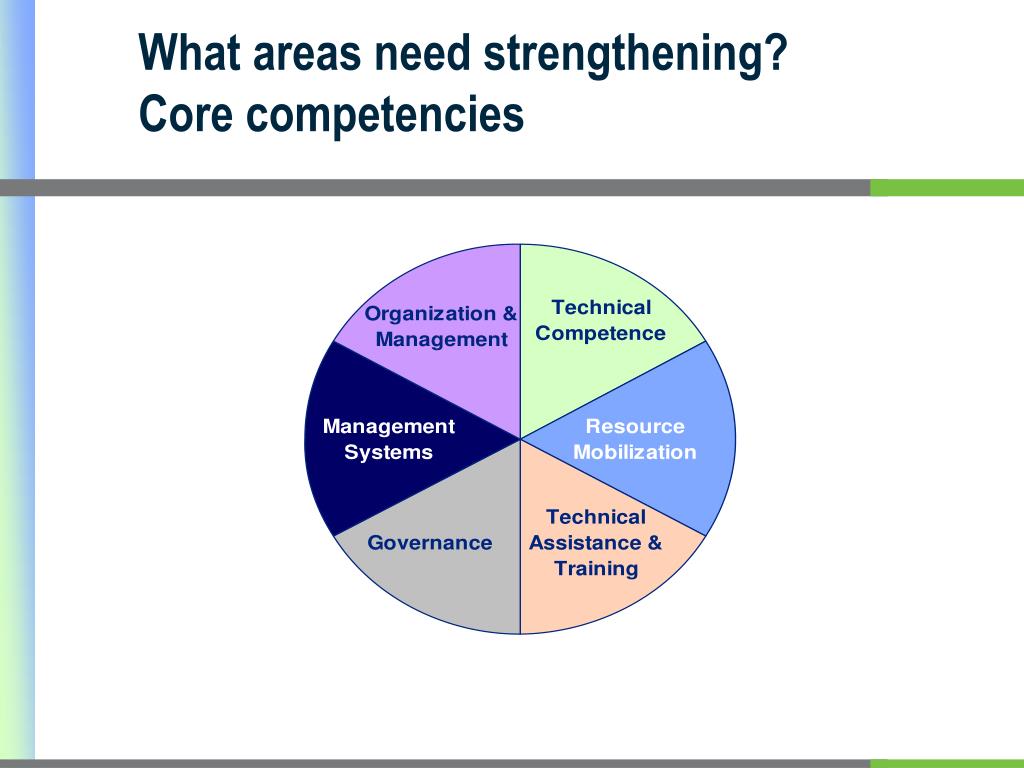 What areas need strengthening?
Core competencies

Organization & Management

Technical Competence

Management Systems

Resource Mobilization

Governance

Technical Assistance & Training